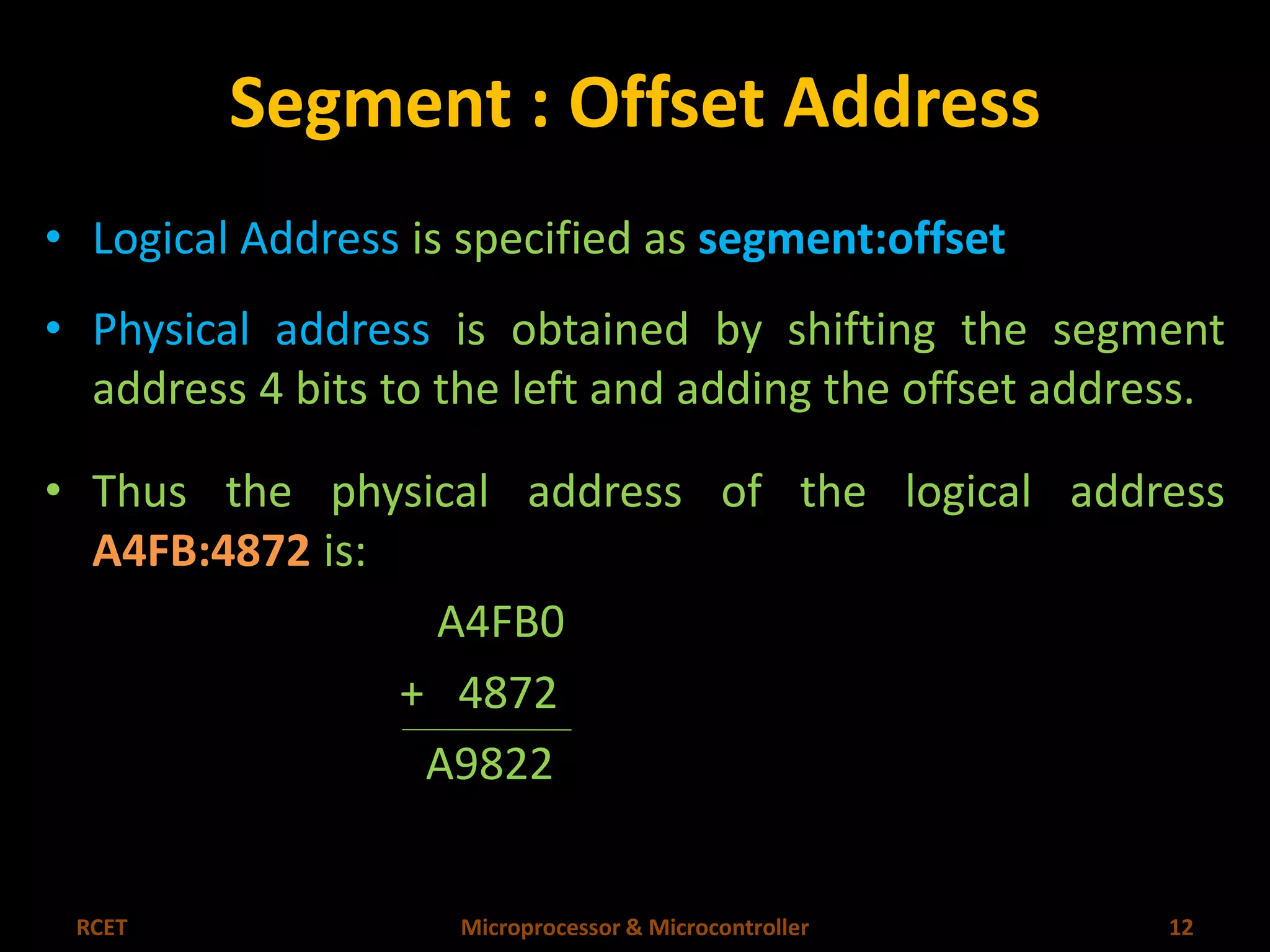 Segment : Offset Address

• Logical Address is specified as segment:offset

• Physical address is obtained by shifting the segment address 4 bits to the left and adding the offset address.

• Thus the physical address of the logical address A4FB:4872 is:

A4FB0
+ 4872
A9822

RCET

Microprocessor & Microcontroller

12